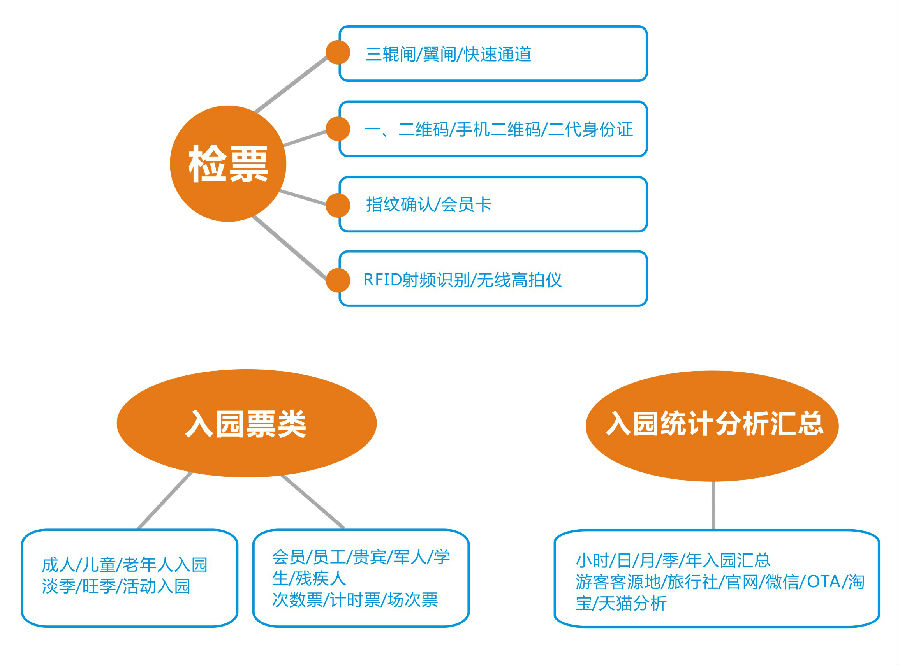 检票

三辊闸/翼闸/快速通道

一、二维码/手机二维码/二代身份证

指纹确认/会员卡

RFID射频识别/无线高拍仪

入园票类

成人/儿童/老年人入园
淡季/旺季/活动入园

会员/员工/贵宾/军人/学生/残疾人
次数票/计时票/场次票

入园统计分析汇总

小时/日/月/季/年入园汇总
游客客源地/旅行社/官网/微信/OTA/淘宝/天猫分析